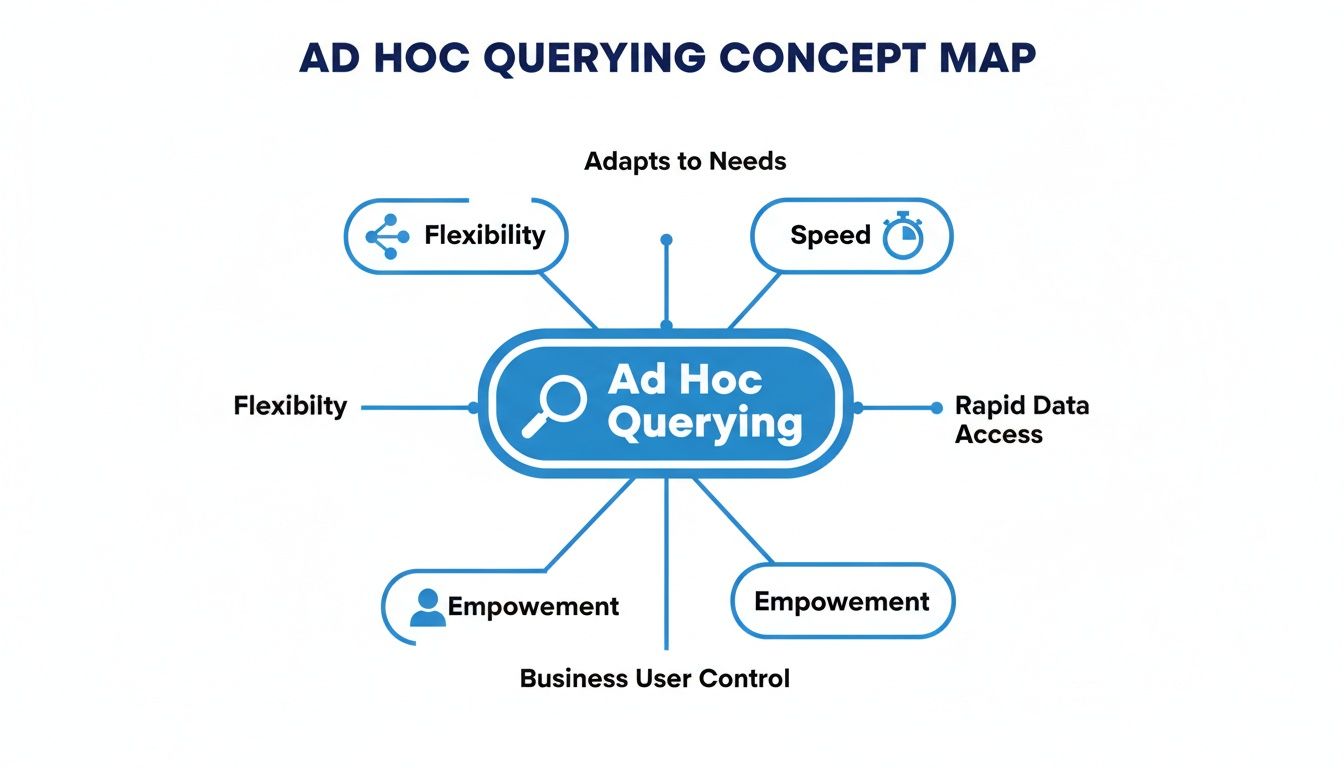 AD HOC QUERYING CONCEPT MAP

Adapts to Needs

Flexibility

Speed

Flexibilty

Ad Hoc Querying

Rapid Data Access

Empowement

Empowement

Business User Control